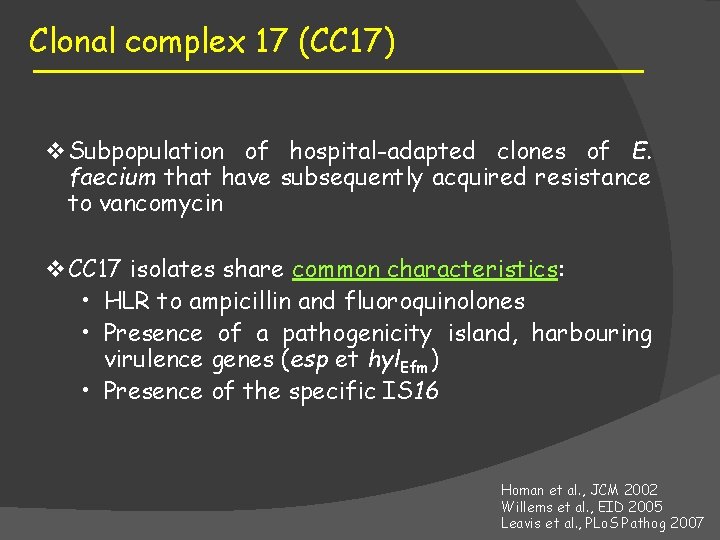 Clonal complex 17 (CC17)

❖ Subpopulation of hospital-adapted clones of E. faecium that have subsequently acquired resistance to vancomycin

❖ CC17 isolates share common characteristics:
• HLR to ampicillin and fluoroquinolones
• Presence of a pathogenicity island, harbouring virulence genes (esp et $hyl_{Efm}$)
• Presence of the specific IS16

Homan et al., JCM 2002
Willems et al., EID 2005
Leavis et al., PLoS Pathog 2007